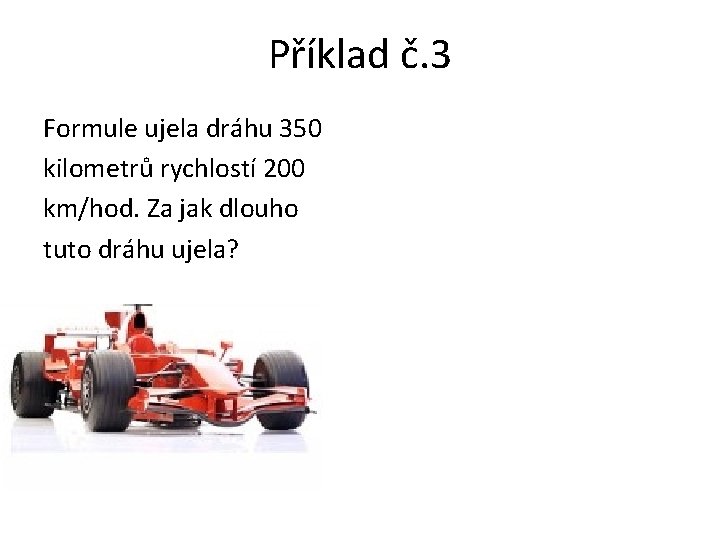 Příklad č.3

Formule ujela dráhu 350 kilometrů rychlostí 200 km/hod. Za jak dlouho tuto dráhu ujela?